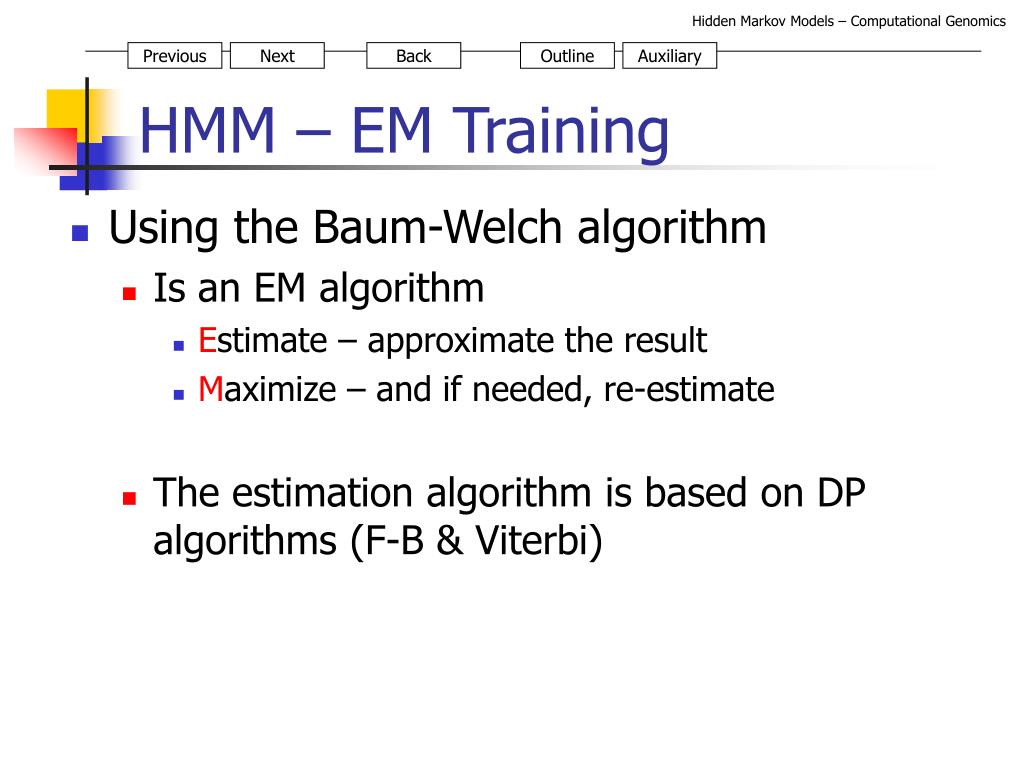 Hidden Markov Models – Computational Genomics

Previous Next Back Outline Auxiliary

HMM – EM Training

Using the Baum-Welch algorithm

Is an EM algorithm

Estimate – approximate the result

Maximize – and if needed, re-estimate

The estimation algorithm is based on DP algorithms (F-B & Viterbi)